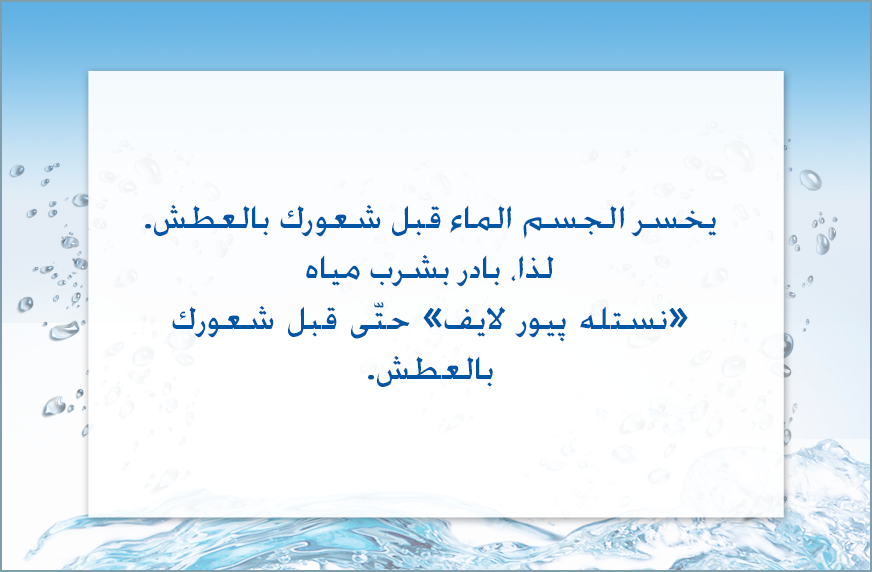 يخسر الجسم الماء قبل شعورك بالعطش.
لذا، بادر بشرب مياه
«نستله پيور لايف» حتّى قبل شعورك بالعطش.